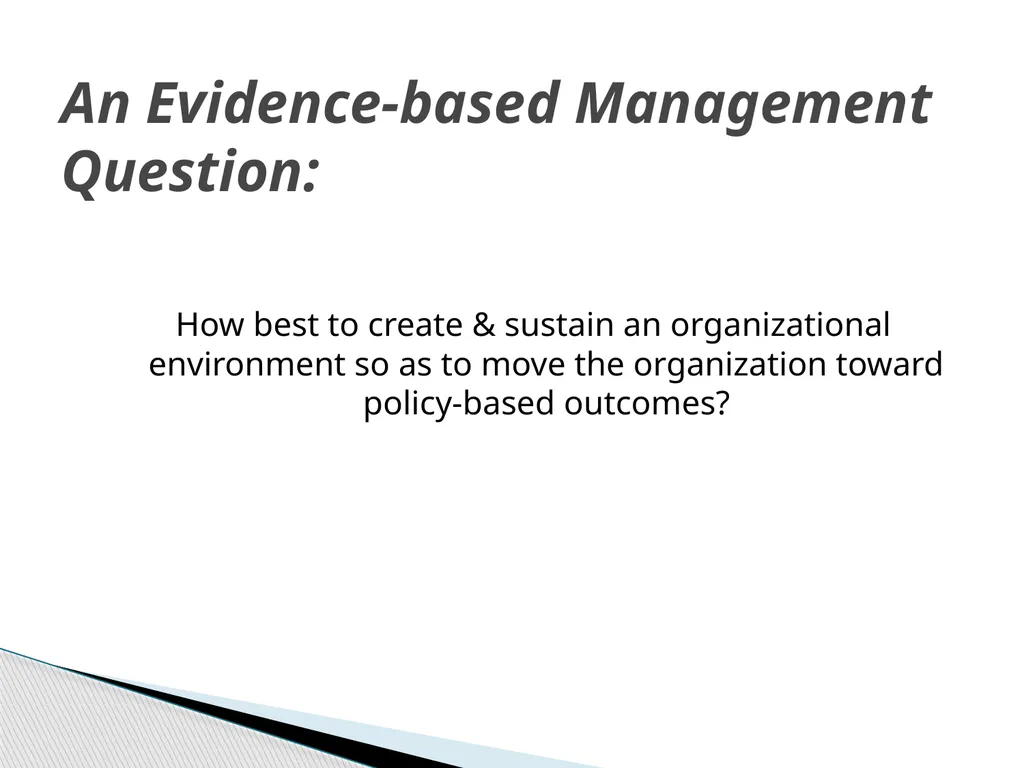 An Evidence-based Management Question:

How best to create & sustain an organizational environment so as to move the organization toward policy-based outcomes?